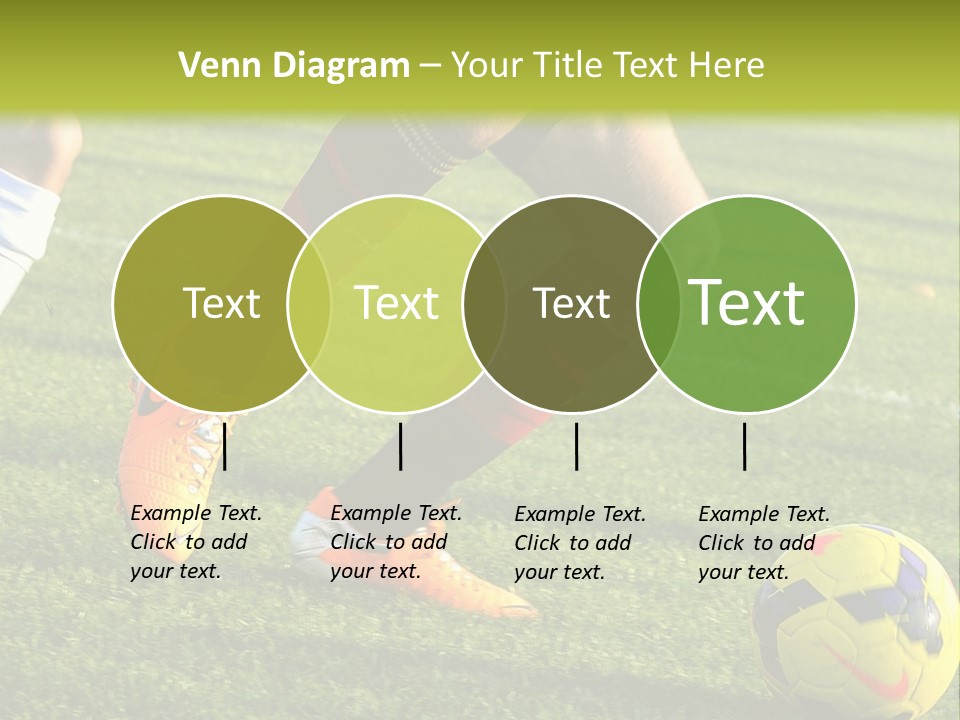 Venn Diagram – Your Title Text Here

Text

Text

Text

Text

Example Text. Click to add your text.

Example Text. Click to add your text.

Example Text. Click to add your text.

Example Text. Click to add your text.